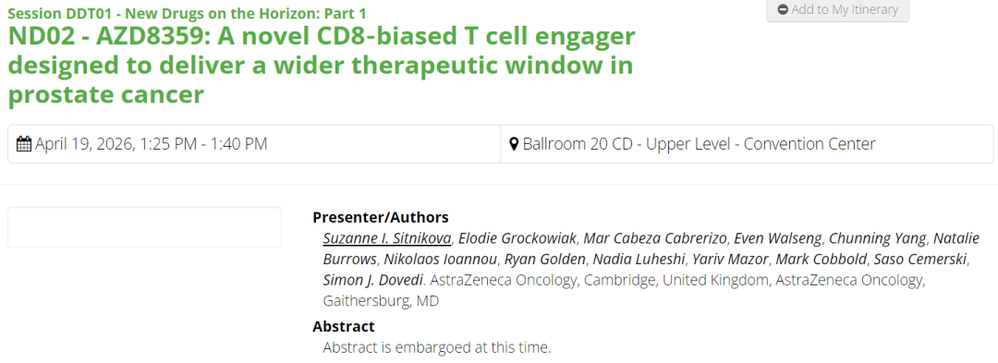 Session DDT01 - New Drugs on the Horizon: Part 1

Add to My Itinerary

ND02 - AZD8359: A novel CD8-biased T cell engager designed to deliver a wider therapeutic window in prostate cancer

April 19, 2026, 1:25 PM - 1:40 PM

Ballroom 20 CD - Upper Level - Convention Center

Presenter/Authors

Suzanne I. Sitnikova, Elodie Grockowiak, Mar Cabeza Cabrerizo, Even Walseng, Chunning Yang, Natalie Burrows, Nikolaos Ioannou, Ryan Golden, Nadia Luheshi, Yariv Mazor, Mark Cobbold, Saso Cemerski, Simon J. Dovedi. AstraZeneca Oncology, Cambridge, United Kingdom, AstraZeneca Oncology, Gaithersburg, MD

Abstract

Abstract is embargoed at this time.